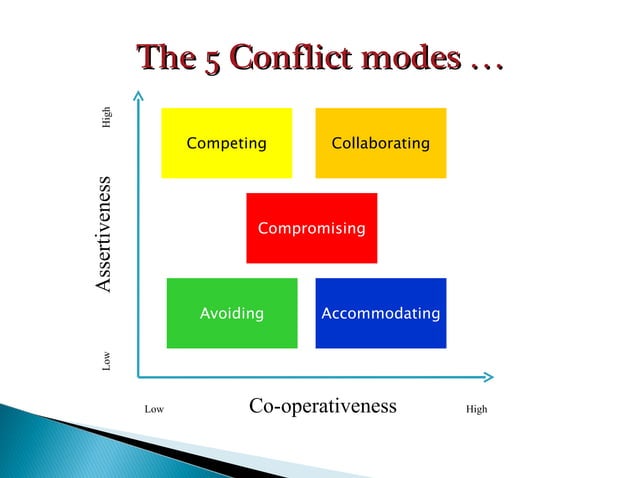 The 5 Conflict modes …

High

Assertiveness

Low

Competing

Collaborating

Compromising

Avoiding

Accommodating

Low

Co-operativeness

High